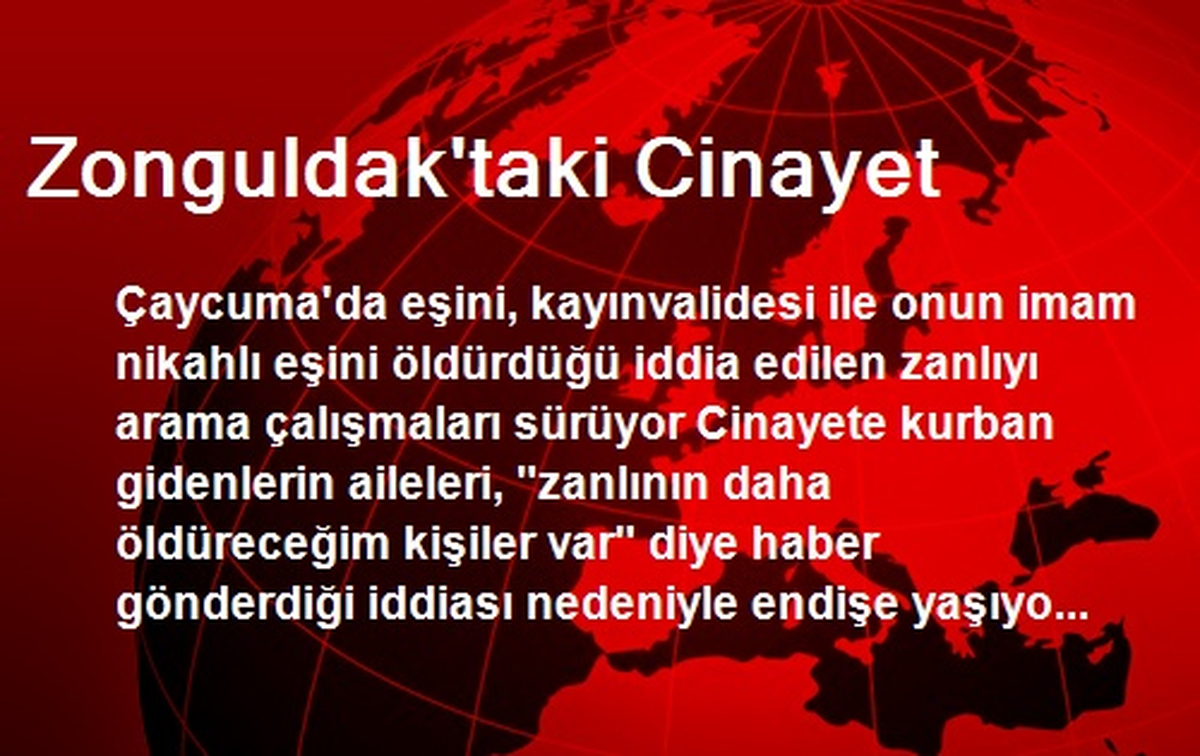 Zonguldak'taki Cinayet

Çaycuma'da eşini, kayınvalidesi ile onun imam nikahlı eşini öldürdüğü iddia edilen zanlıyı arama çalışmaları sürüyor Cinayete kurban gidenlerin aileleri, "zanlının daha öldüreceğim kişiler var" diye haber gönderdiği iddiası nedeniyle endişe yaşıyo...